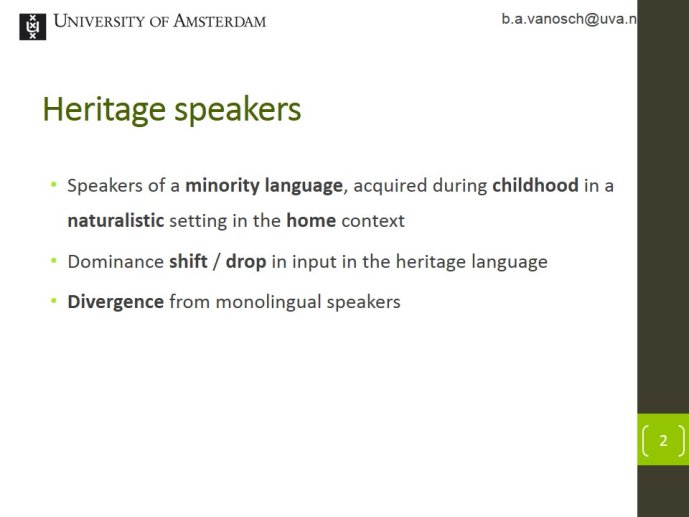 UNIVERSITY OF AMSTERDAM

b.a.vanosch@uva.n

Heritage speakers

• Speakers of a minority language, acquired during childhood in a naturalistic setting in the home context
• Dominance shift / drop in input in the heritage language
• Divergence from monolingual speakers

2